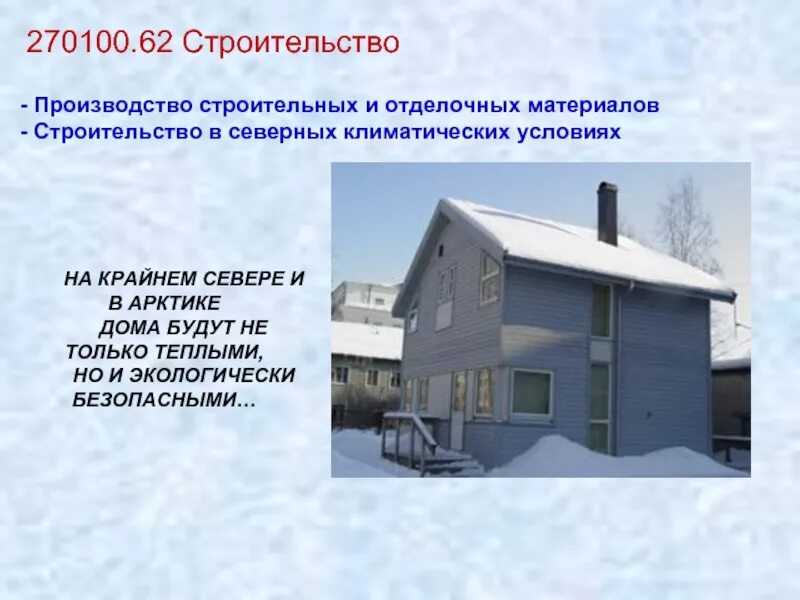 270100.62 Строительство

- Производство строительных и отделочных материалов
- Строительство в северных климатических условиях

НА КРАЙНЕМ СЕВЕРЕ И В АРКТИКЕ ДОМА БУДУТ НЕ ТОЛЬКО ТЕПЛЫМИ, НО И ЭКОЛОГИЧЕСКИ БЕЗОПАСНЫМИ…